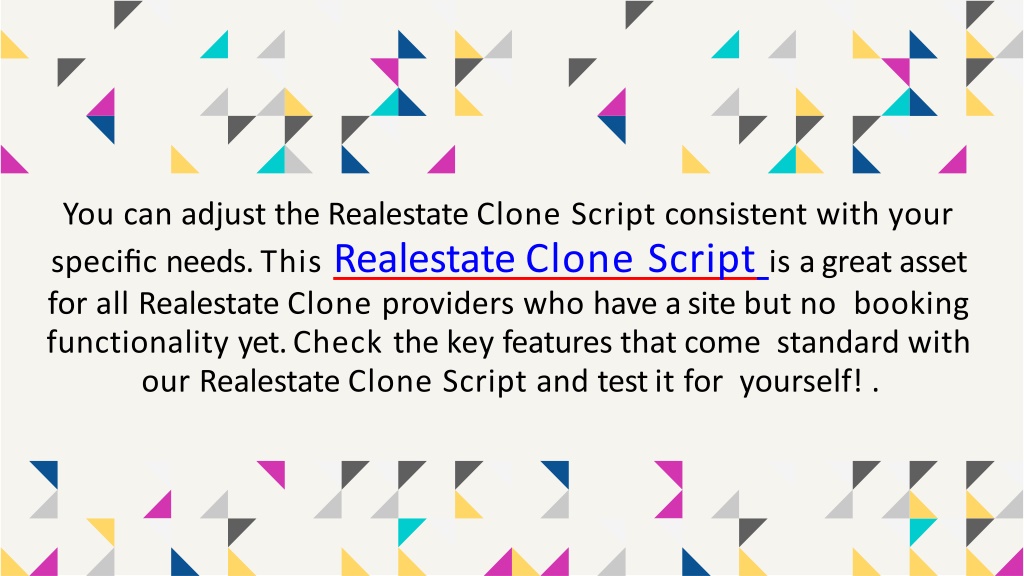 You can adjust the Realestate Clone Script consistent with your specific needs. This Realestate Clone Script is a great asset for all Realestate Clone providers who have a site but no booking functionality yet. Check the key features that come standard with our Realestate Clone Script and test it for yourself! .